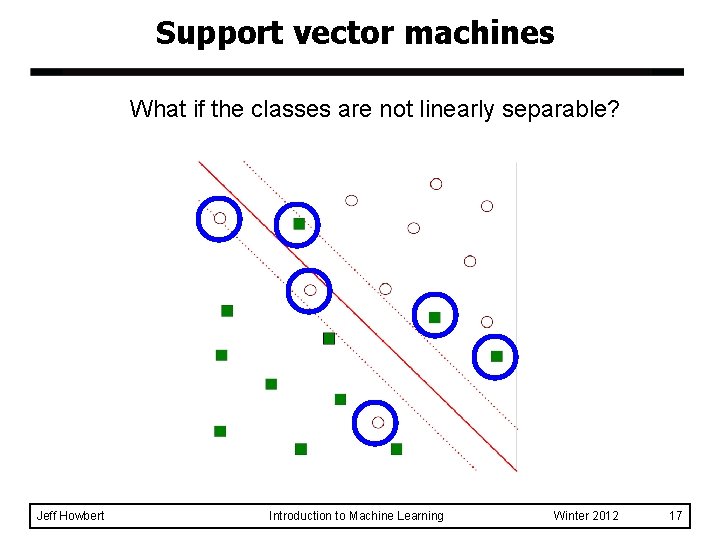 Support vector machines

What if the classes are not linearly separable?

Jeff Howbert Introduction to Machine Learning Winter 2012 17